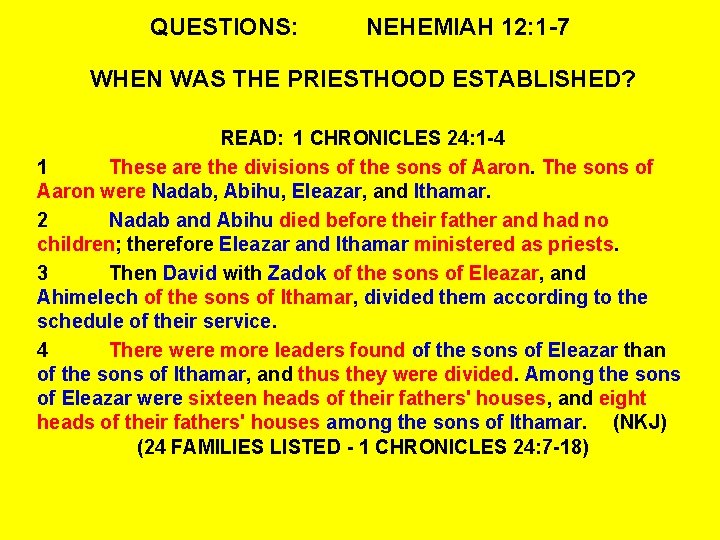 QUESTIONS: NEHEMIAH 12:1-7

WHEN WAS THE PRIESTHOOD ESTABLISHED?

READ: 1 CHRONICLES 24:1-4

1 These are the divisions of the sons of Aaron. The sons of Aaron were Nadab, Abihu, Eleazar, and Ithamar.

2 Nadab and Abihu died before their father and had no children; therefore Eleazar and Ithamar ministered as priests.

3 Then David with Zadok of the sons of Eleazar, and Ahimelech of the sons of Ithamar, divided them according to the schedule of their service.

4 There were more leaders found of the sons of Eleazar than of the sons of Ithamar, and thus they were divided. Among the sons of Eleazar were sixteen heads of their fathers' houses, and eight heads of their fathers' houses among the sons of Ithamar. (NKJ)

(24 FAMILIES LISTED - 1 CHRONICLES 24:7-18)